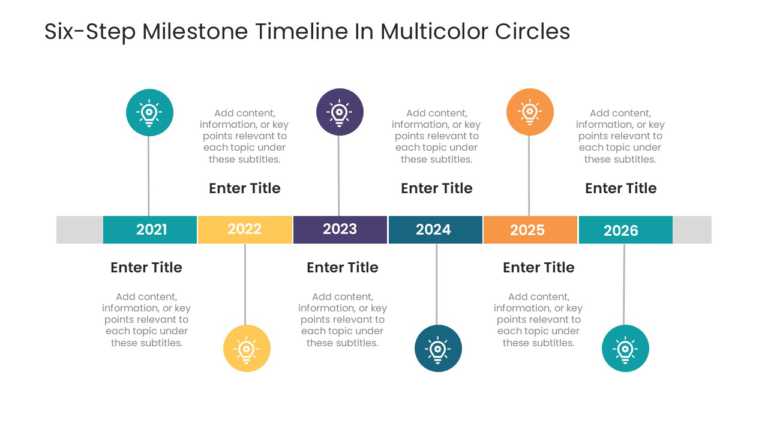 Six-Step Milestone Timeline In Multicolor Circles

Add content, information, or key points relevant to each topic under these subtitles.

Enter Title

Add content, information, or key points relevant to each topic under these subtitles.

Enter Title

Add content, information, or key points relevant to each topic under these subtitles.

Enter Title

2021 2022 2023 2024 2025 2026

Enter Title

Add content, information, or key points relevant to each topic under these subtitles.

Enter Title

Add content, information, or key points relevant to each topic under these subtitles.

Enter Title

Add content, information, or key points relevant to each topic under these subtitles.